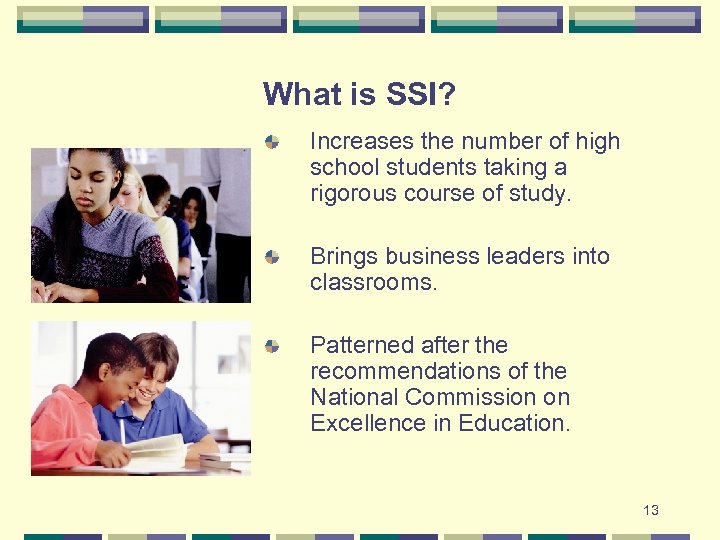 What is SSI?

Increases the number of high school students taking a rigorous course of study.

Brings business leaders into classrooms.

Patterned after the recommendations of the National Commission on Excellence in Education.

13